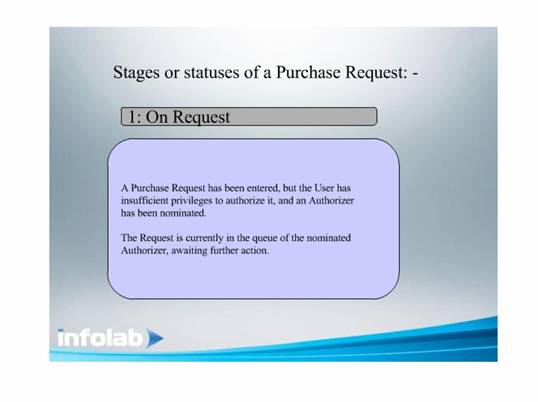 Stages or statuses of a Purchase Request: -

1: On Request

A Purchase Request has been entered, but the User has insufficient privileges to authorize it, and an Authorizer has been nominated.

The Request is currently in the queue of the nominated Authorizer, awaiting further action.

infolab